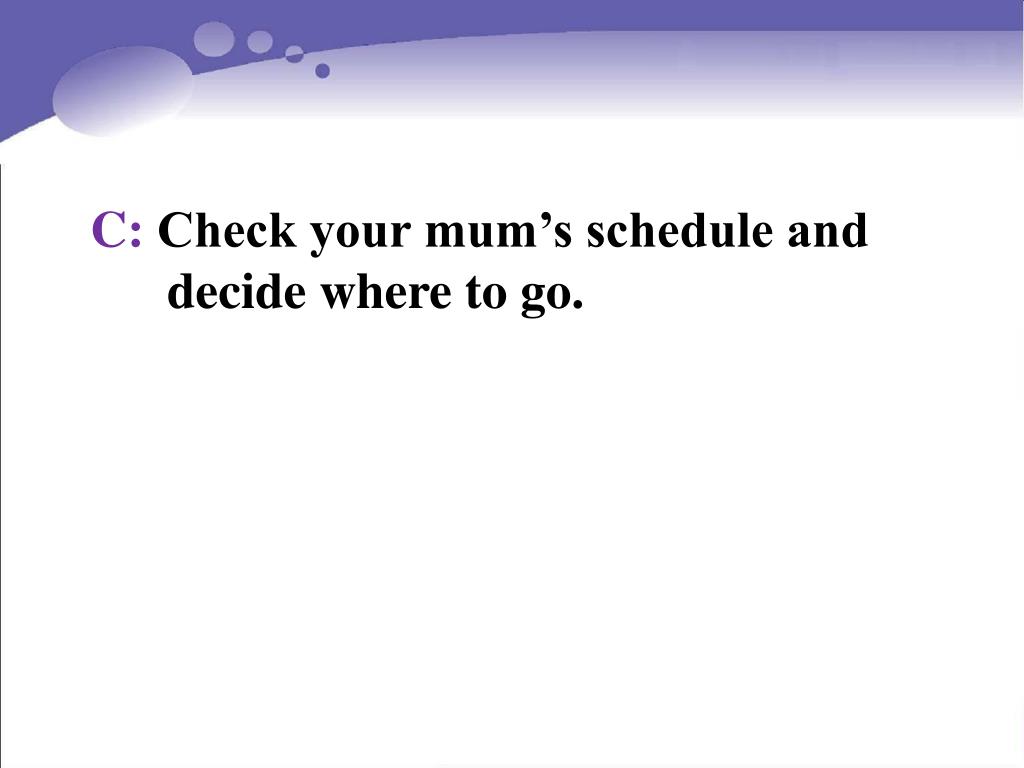 C: Check your mum’s schedule and decide where to go.